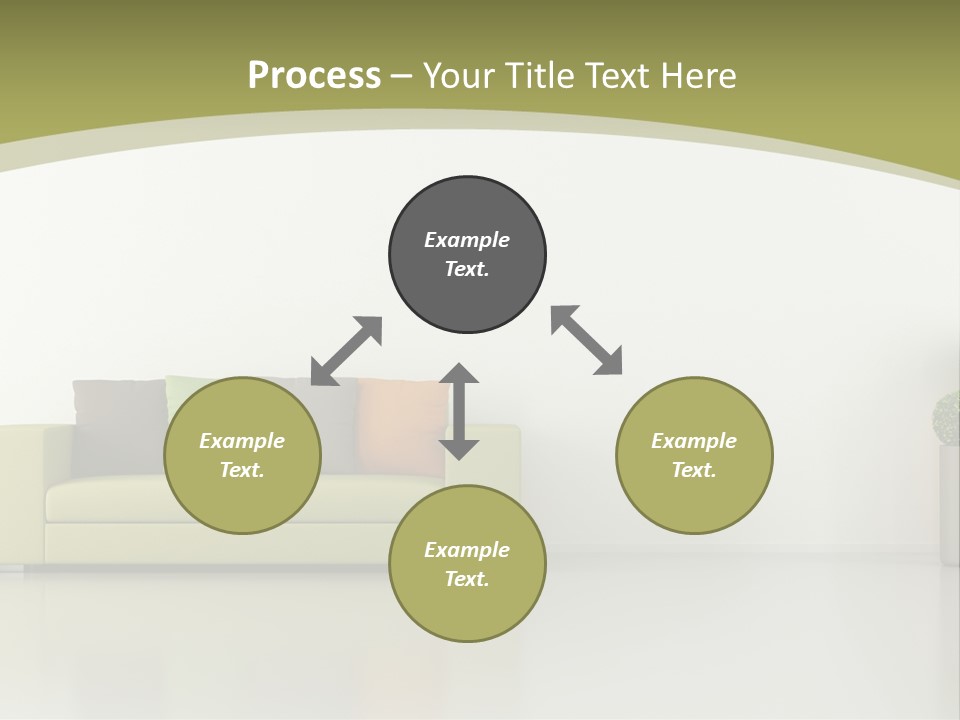 Process – Your Title Text Here

Example Text.

Example Text.

Example Text.

Example Text.